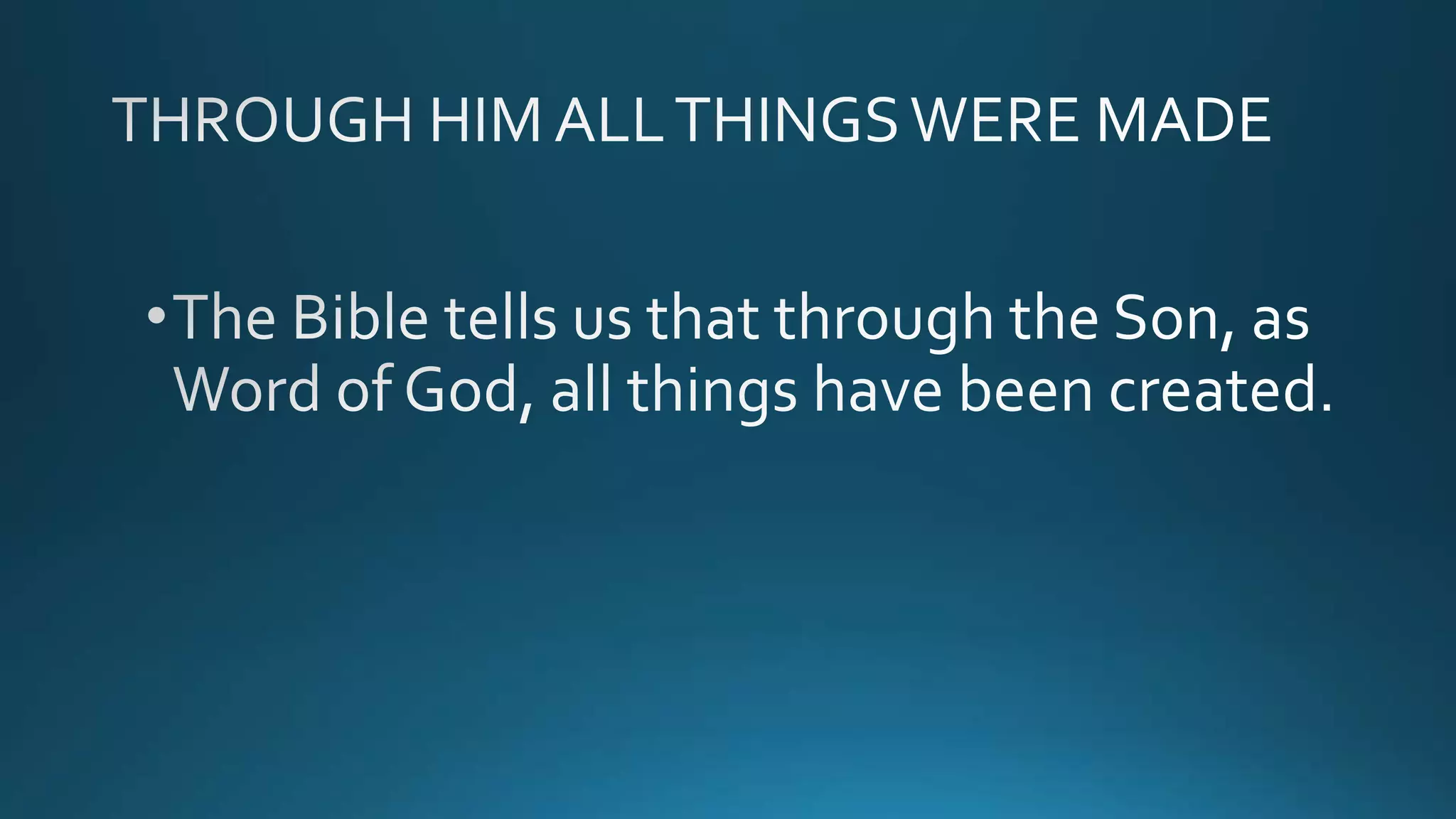 THROUGH HIM ALL THINGS WERE MADE

• The Bible tells us that through the Son, as Word of God, all things have been created.